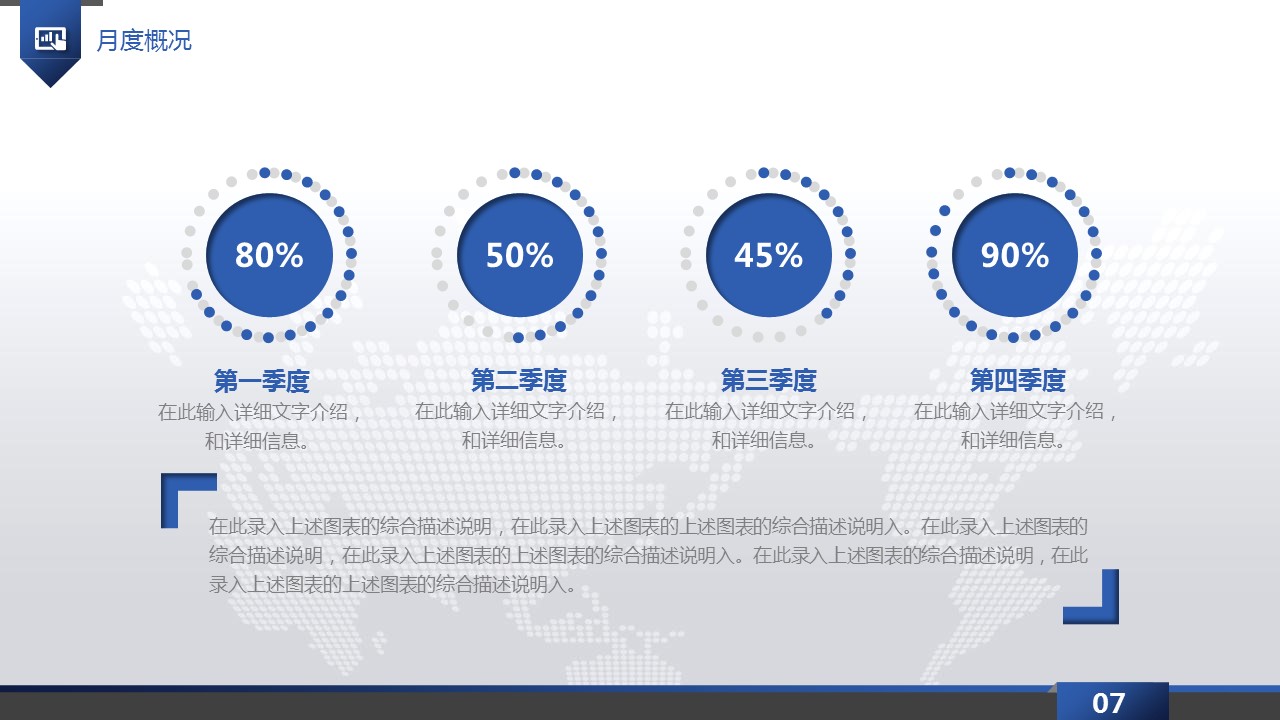 月度概况

80%

第一季度

在此输入详细文字介绍，和详细信息。

50%

第二季度

在此输入详细文字介绍，和详细信息。

45%

第三季度

在此输入详细文字介绍，和详细信息。

90%

第四季度

在此输入详细文字介绍，和详细信息。

在此录入上述图表的综合描述说明，在此录入上述图表的上述图表的综合描述说明入。在此录入上述图表的综合描述说明，在此录入上述图表的上述图表的综合描述说明入。在此录入上述图表的综合描述说明，在此录入上述图表的上述图表的综合描述说明入。

07